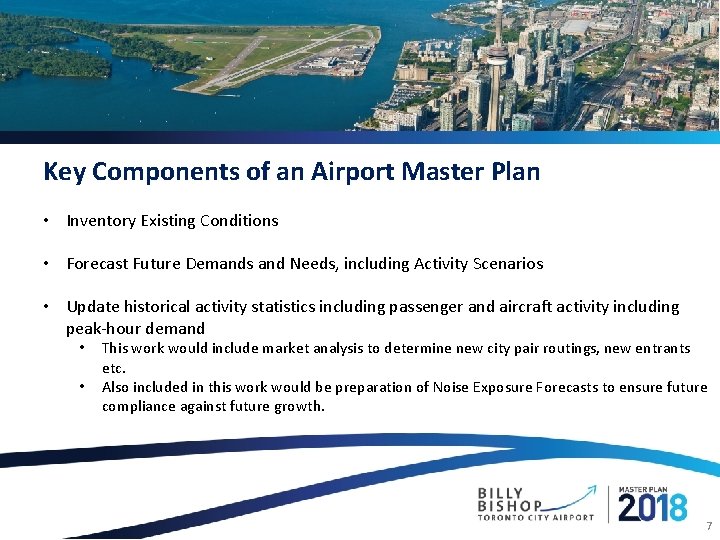 Key Components of an Airport Master Plan

• Inventory Existing Conditions

• Forecast Future Demands and Needs, including Activity Scenarios

• Update historical activity statistics including passenger and aircraft activity including peak-hour demand
  • This work would include market analysis to determine new city pair routings, new entrants etc.
  • Also included in this work would be preparation of Noise Exposure Forecasts to ensure future compliance against future growth.

BILLY BISHOP TORONTO CITY AIRPORT

MASTER PLAN 2018

7